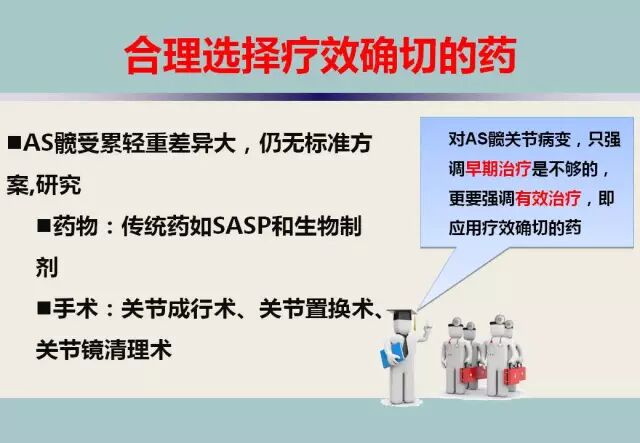 合理选择疗效确切的药

■AS髋受累轻重差异大，仍无标准方案,研究

■药物：传统药如SASP和生物制剂

■手术：关节成行术、关节置换术、关节镜清理术

对AS髋关节病变，只强调早期治疗是不够的，更要强调有效治疗，即应用疗效确切的药